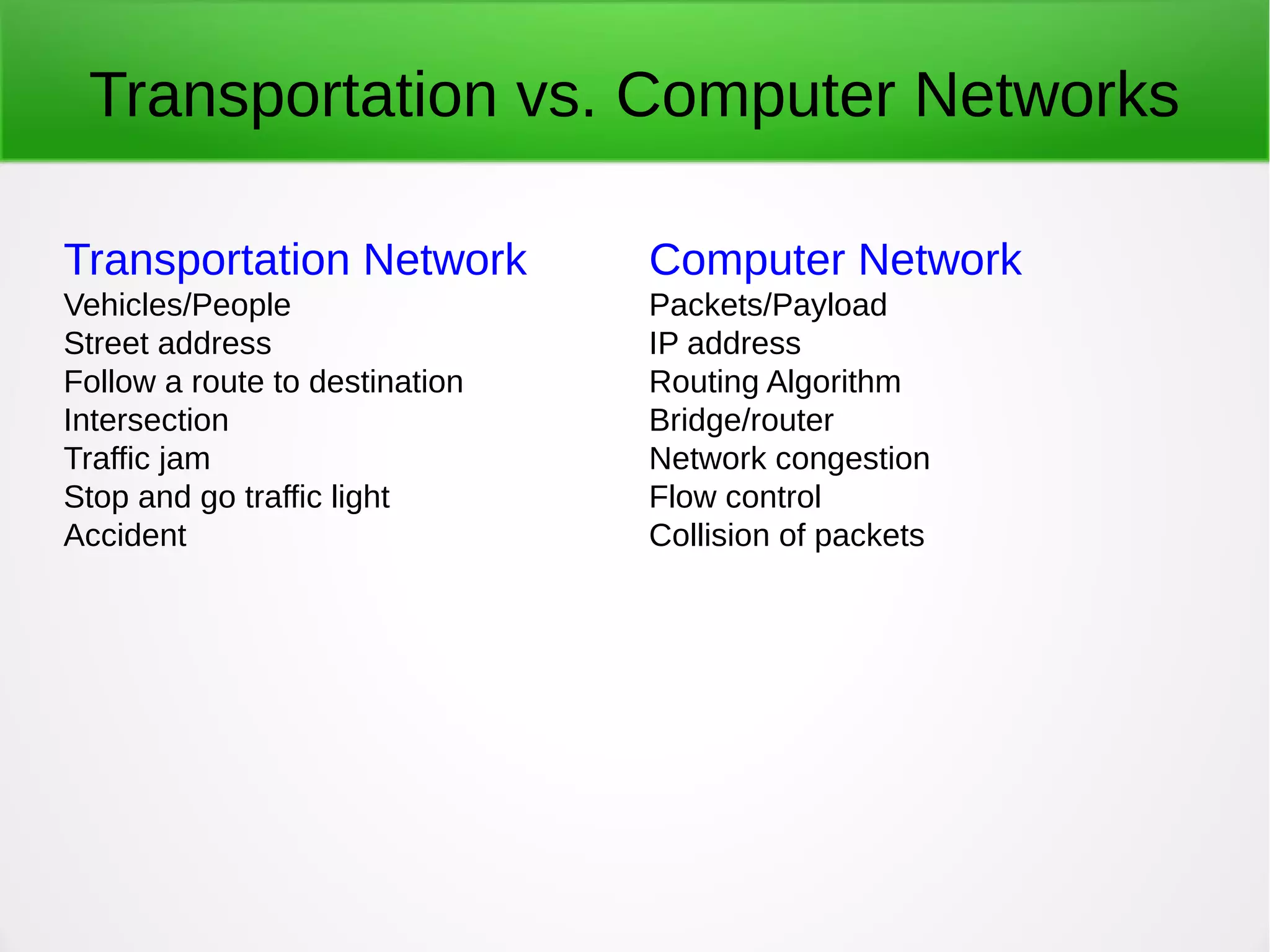 Transportation vs. Computer Networks

Transportation Network
Vehicles/People
Street address
Follow a route to destination
Intersection
Traffic jam
Stop and go traffic light
Accident

Computer Network
Packets/Payload
IP address
Routing Algorithm
Bridge/router
Network congestion
Flow control
Collision of packets